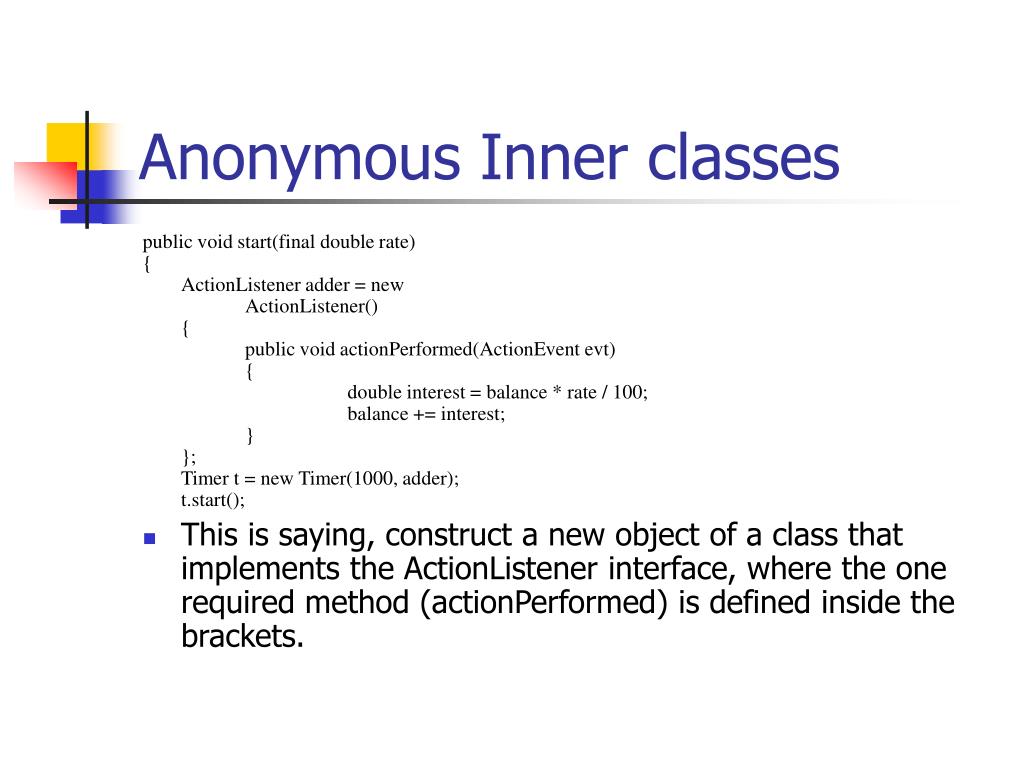 Anonymous Inner classes

public void start(final double rate)
{
ActionListener adder = new
ActionListener()
{
public void actionPerformed(ActionEvent evt)
{
double interest = balance * rate / 100;
balance += interest;
}
};
Timer t = new Timer(1000, adder);
t.start();

This is saying, construct a new object of a class that implements the ActionListener interface, where the one required method (actionPerformed) is defined inside the brackets.